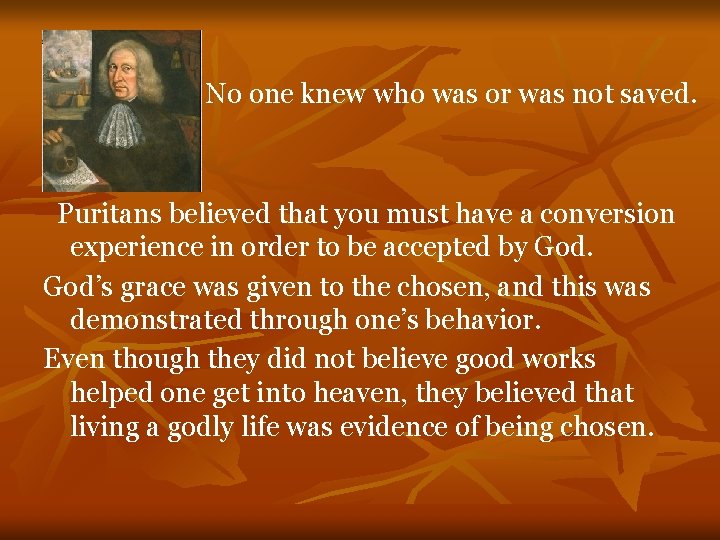 No one knew who was or was not saved.

Puritans believed that you must have a conversion experience in order to be accepted by God.

God’s grace was given to the chosen, and this was demonstrated through one’s behavior.

Even though they did not believe good works helped one get into heaven, they believed that living a godly life was evidence of being chosen.